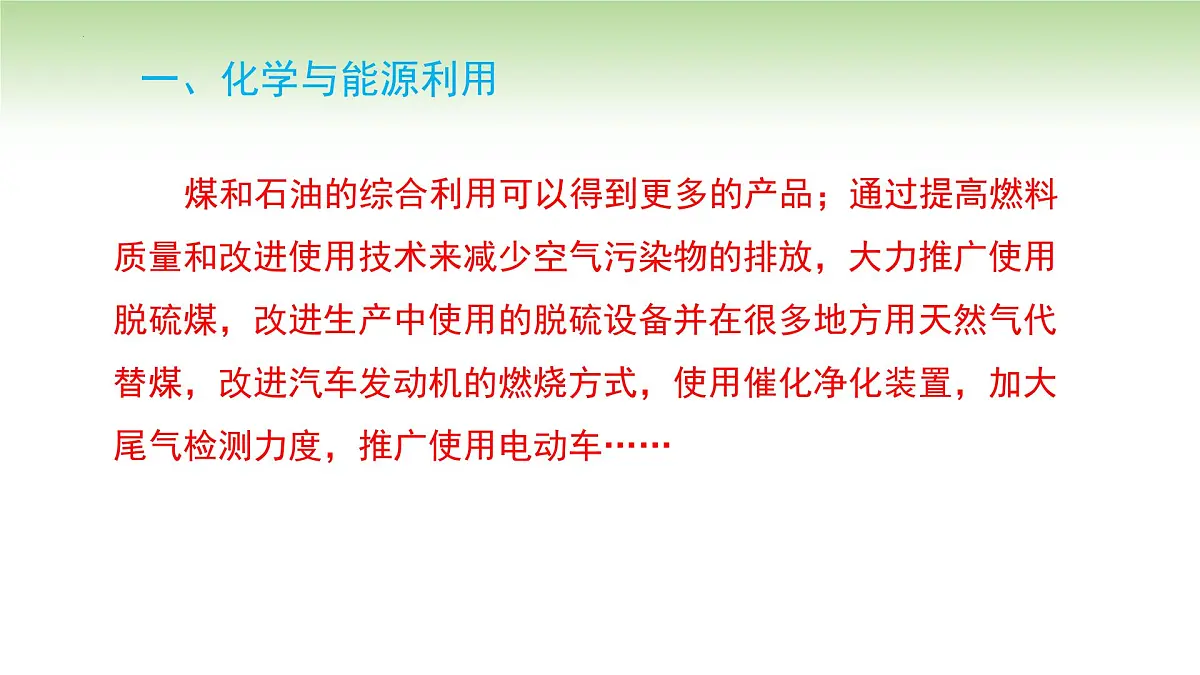 一、化学与能源利用

煤和石油的综合利用可以得到更多的产品；通过提高燃料质量和改进使用技术来减少空气污染物的排放，大力推广使用脱硫煤，改进生产中使用的脱硫设备并在很多地方用天然气代替煤，改进汽车发动机的燃烧方式，使用催化净化装置，加大尾气检测力度，推广使用电动车……